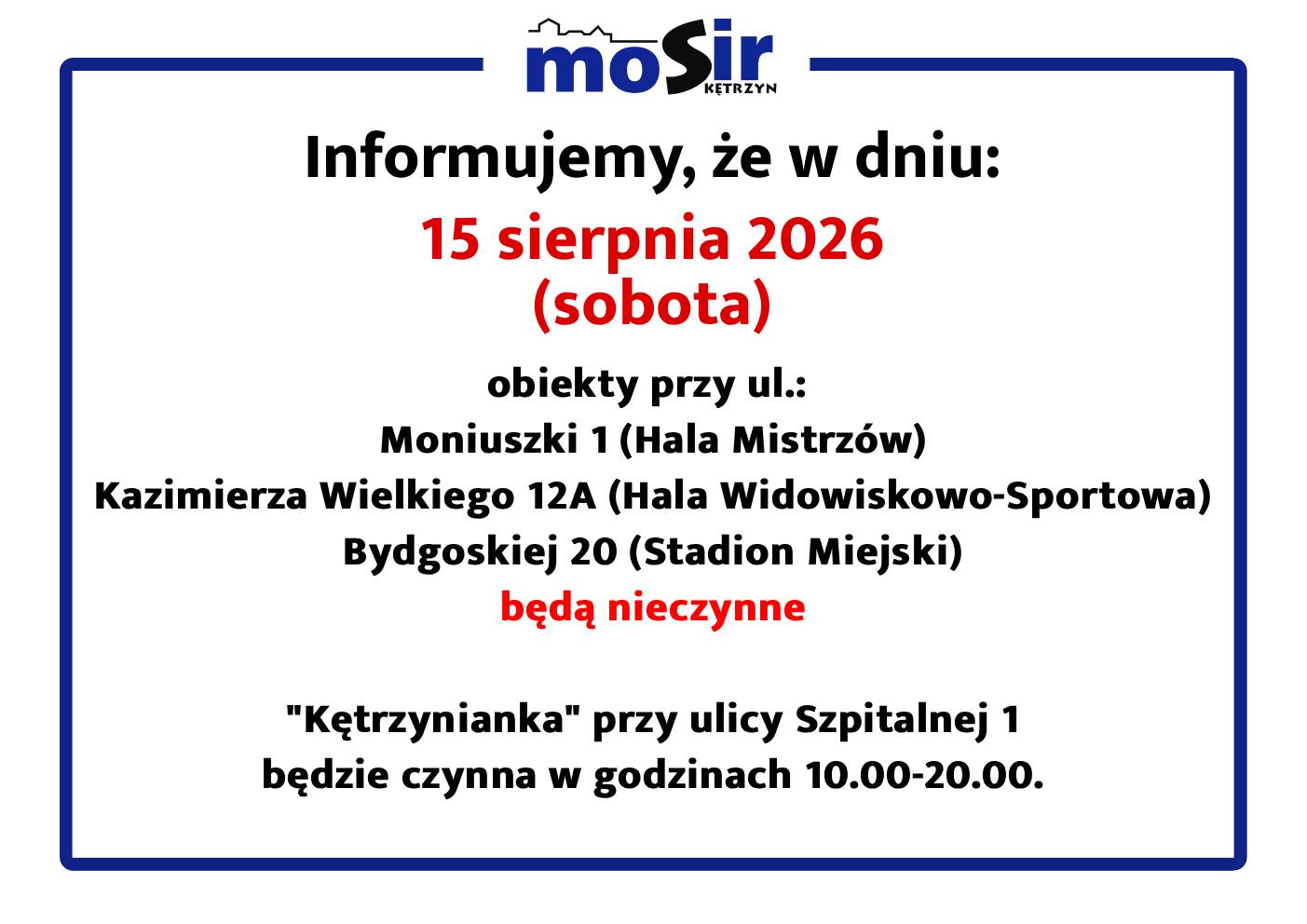 moSir KĘTRZYN

Informujemy, że w dniu:

15 sierpnia 2026
(sobota)

obiekty przy ul.:
Moniuszki 1 (Hala Mistrzów)
Kazimierza Wielkiego 12A (Hala Widowiskowo-Sportowa)
Bydgoskiej 20 (Stadion Miejski)
będą nieczynne

"Kętrzynianka" przy ulicy Szpitalnej 1
będzie czynna w godzinach 10.00-20.00.